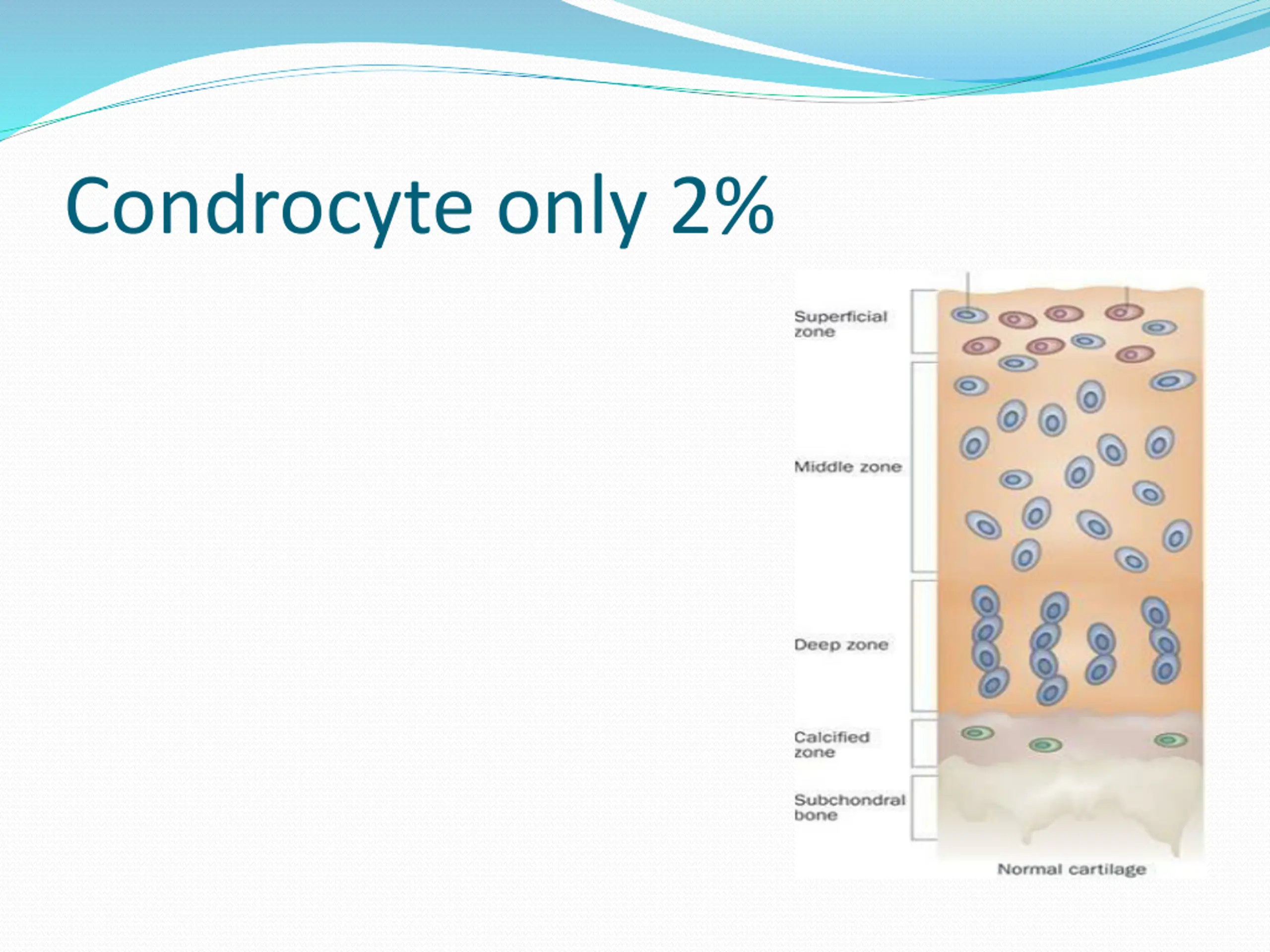 Condrocyte only 2%

Superficial zone

Middle zone

Deep zone

Calcified zone

Subchondral bone

Normal cartilage